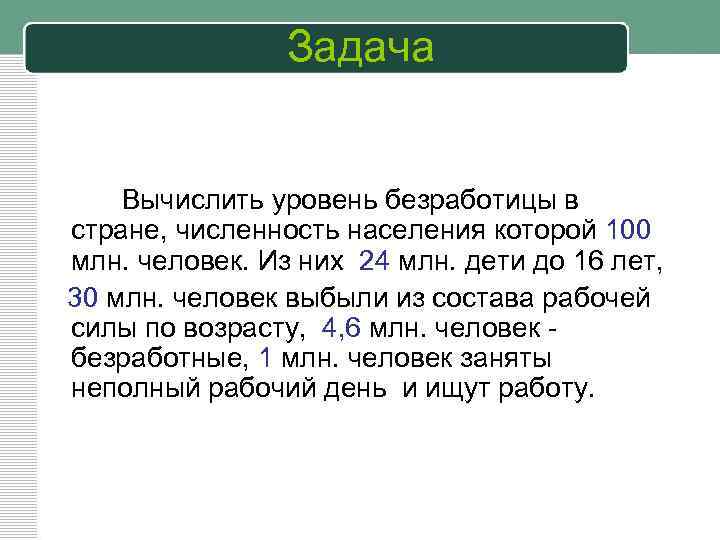 Задача

Вычислить уровень безработицы в стране, численность населения которой 100 млн. человек. Из них 24 млн. дети до 16 лет, 30 млн. человек выбыли из состава рабочей силы по возрасту, 4,6 млн. человек - безработные, 1 млн. человек заняты неполный рабочий день и ищут работу.